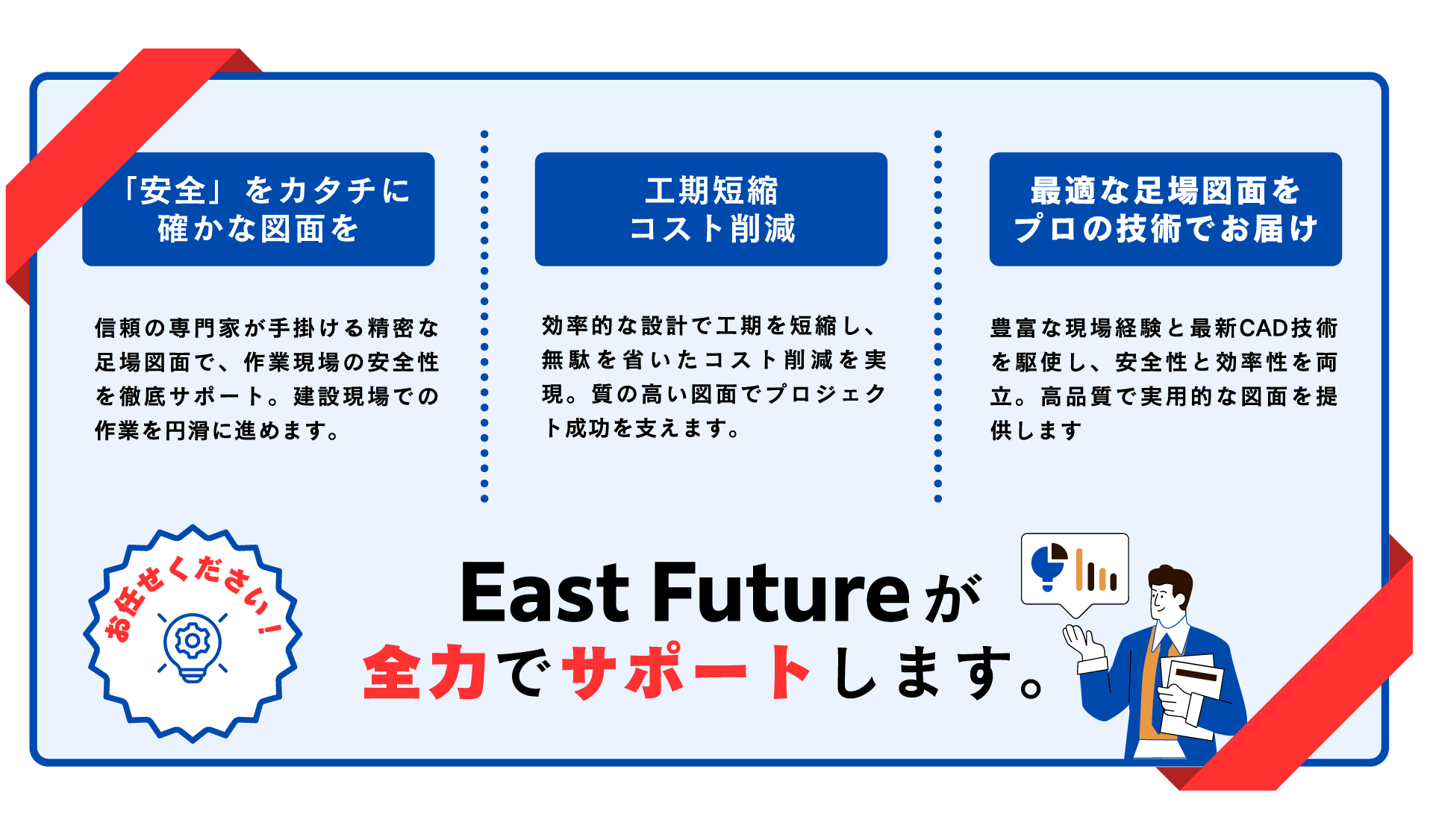 「安全」をカタチに
確かな図面を

信頼の専門家が手掛ける精密な足場図面で、作業現場の安全性を徹底サポート。建設現場での作業を円滑に進めます。

工期短縮
コスト削減

効率的な設計で工期を短縮し、無駄を省いたコスト削減を実現。質の高い図面でプロジェクト成功を支えます。

最適な足場図面を
プロの技術でお届け

豊富な現場経験と最新CAD技術を駆使し、安全性と効率性を両立。高品質で実用的な図面を提供します

お任せください！

East Futureが
全力でサポートします。